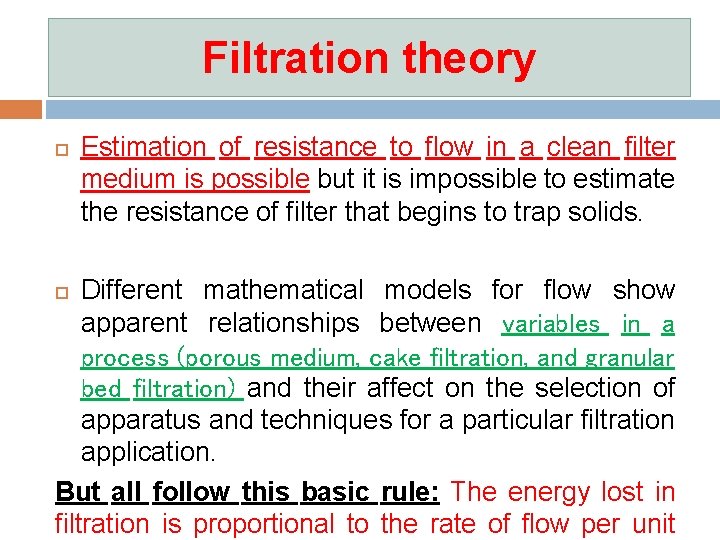 Filtration theory

Estimation of resistance to flow in a clean filter medium is possible but it is impossible to estimate the resistance of filter that begins to trap solids.

Different mathematical models for flow show apparent relationships between variables in a process (porous medium, cake filtration, and granular bed filtration) and their affect on the selection of apparatus and techniques for a particular filtration application.

But all follow this basic rule: The energy lost in filtration is proportional to the rate of flow per unit